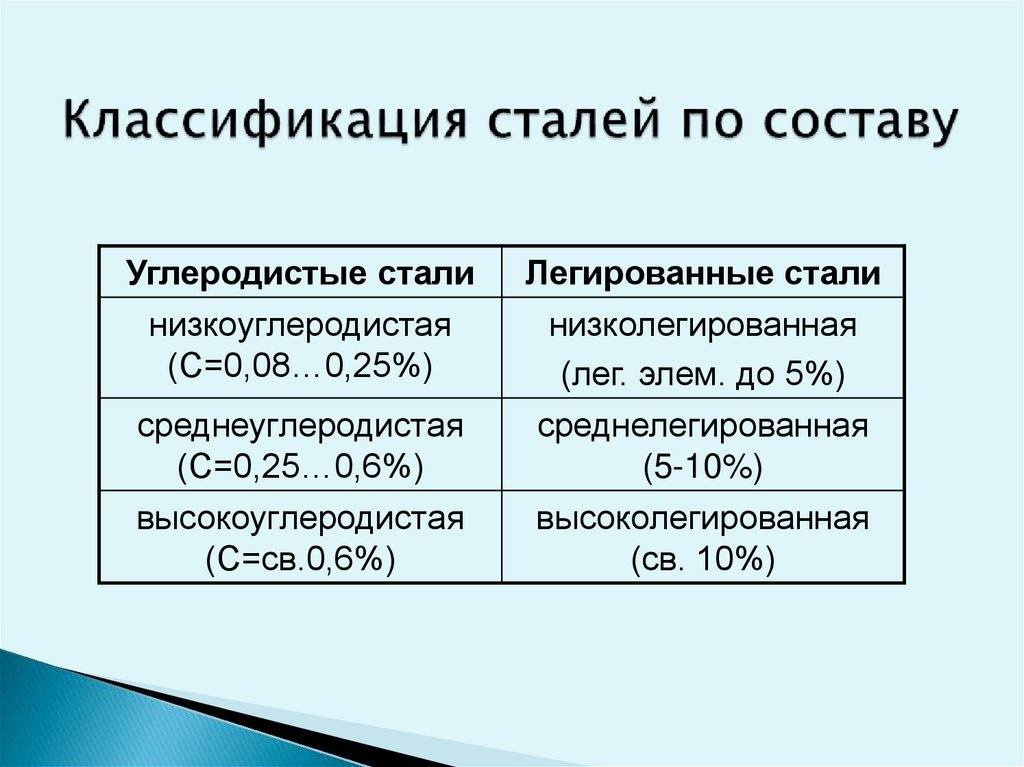 Классификация сталей по составу

| Углеродистые стали | Легированные стали |
|---|---|
| низкоуглеродистая (С=0,08…0,25%) | низколегированная (лег. элем. до 5%) |
| среднеуглеродистая (С=0,25…0,6%) | среднелегированная (5-10%) |
| высокоуглеродистая (С=св.0,6%) | высоколегированная (св. 10%) |